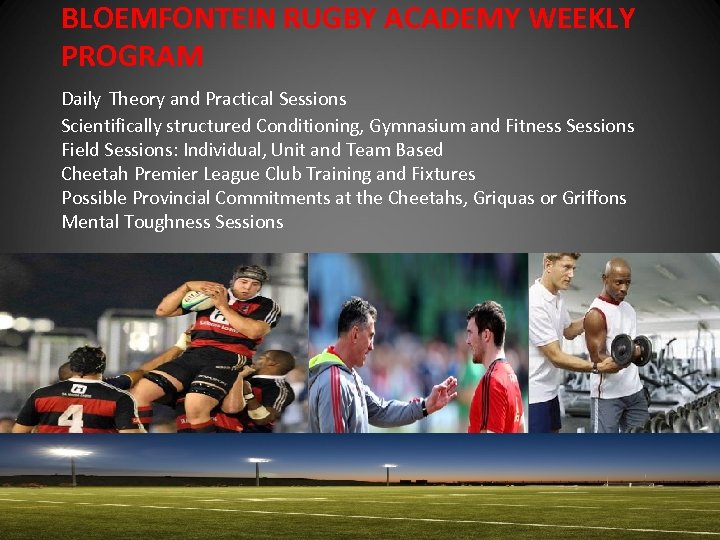 BLOEMFONTEIN RUGBY ACADEMY WEEKLY PROGRAM

Daily Theory and Practical Sessions
Scientifically structured Conditioning, Gymnasium and Fitness Sessions
Field Sessions: Individual, Unit and Team Based
Cheetah Premier League Club Training and Fixtures
Possible Provincial Commitments at the Cheetahs, Griquas or Griffons
Mental Toughness Sessions

4